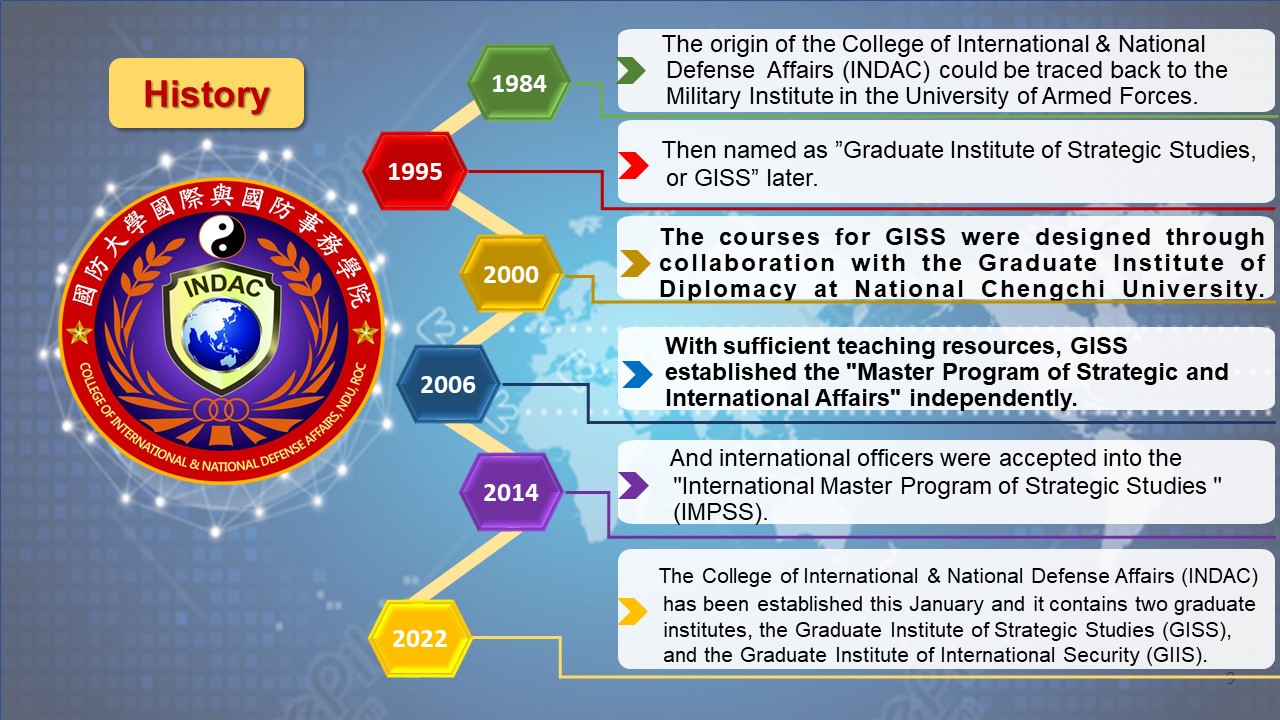 History

國防大學國際與國防事務學院

INDAC

COLLEGE OF INTERNATIONAL & NATIONAL DEFENSE AFFAIRS, NDU, ROC

1984

The origin of the College of International & National Defense Affairs (INDAC) could be traced back to the Military Institute in the University of Armed Forces.

1995

Then named as ”Graduate Institute of Strategic Studies, or GISS” later.

2000

The courses for GISS were designed through collaboration with the Graduate Institute of Diplomacy at National Chengchi University.

2006

With sufficient teaching resources, GISS established the "Master Program of Strategic and International Affairs" independently.

2014

And international officers were accepted into the "International Master Program of Strategic Studies " (IMPSS).

2022

The College of International & National Defense Affairs (INDAC) has been established this January and it contains two graduate institutes, the Graduate Institute of Strategic Studies (GISS), and the Graduate Institute of International Security (GIIS).

3